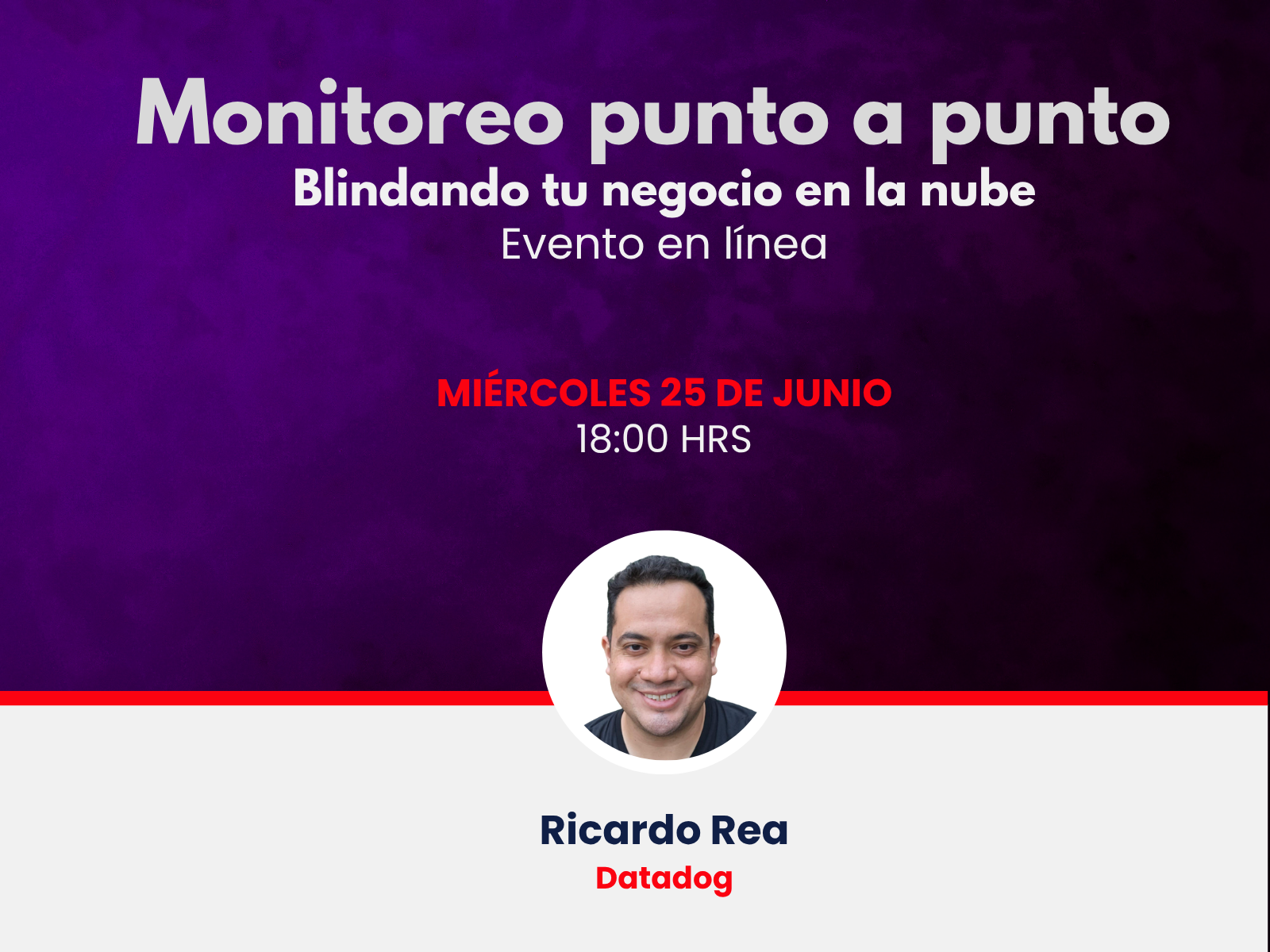 Monitoreo punto a punto
Blindando tu negocio en la nube
Evento en línea

MIÉRCOLES 25 DE JUNIO
18:00 HRS

Ricardo Rea
Datadog